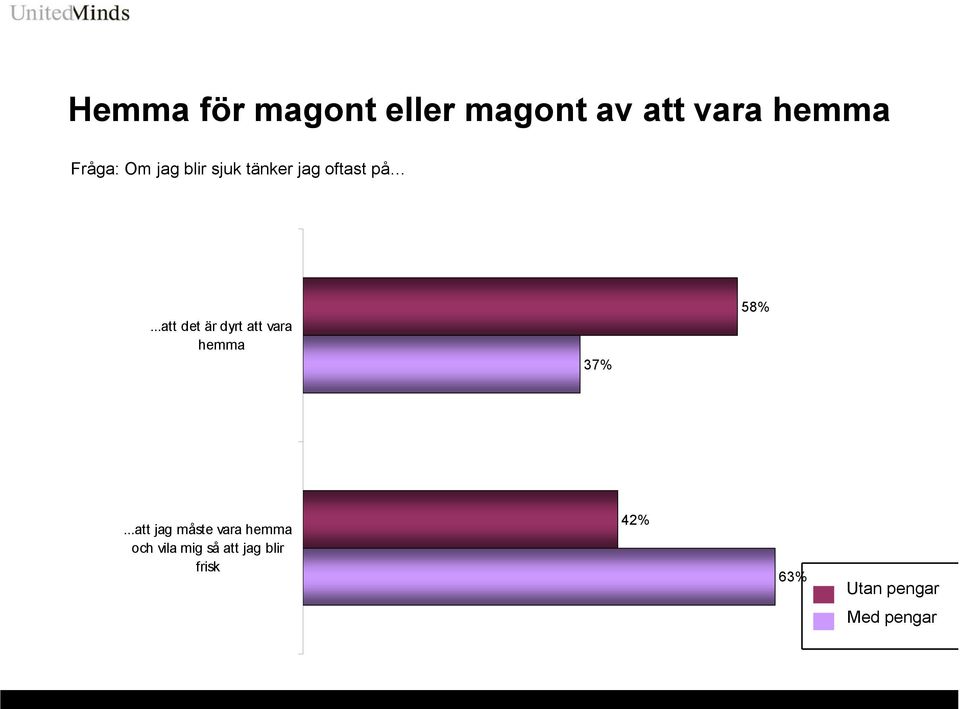 UnitedMinds

Hemma för magont eller magont av att vara hemma

Fråga: Om jag blir sjuk tänker jag oftast på...

...att det är dyrt att vara hemma

58%

37%

...att jag måste vara hemma och vila mig så att jag blir frisk

42%

63%

Utan pengar
Med pengar